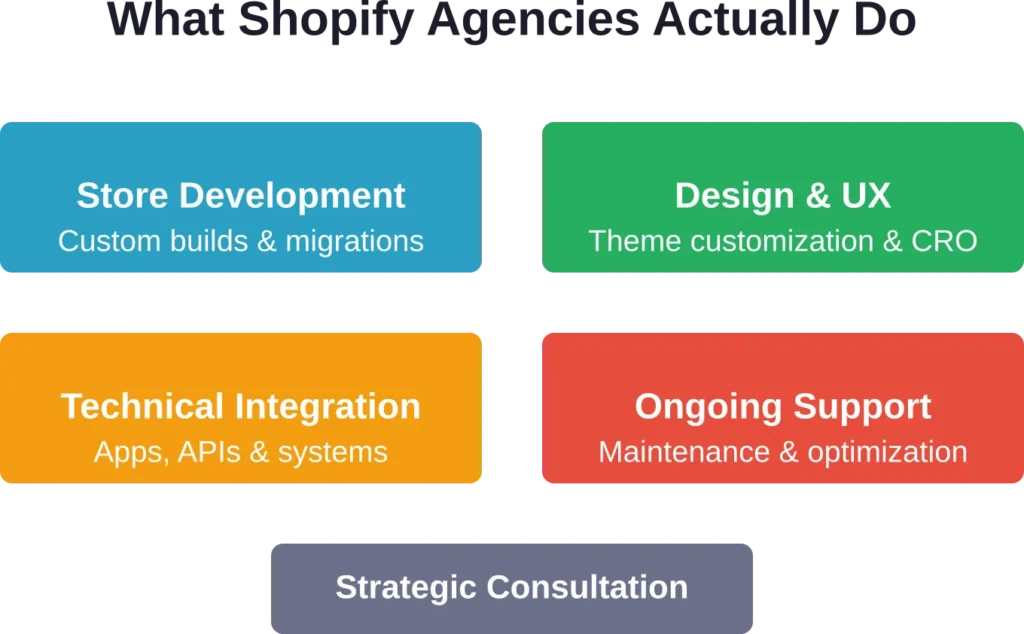 What Shopify Agencies Actually Do

Store Development
Custom builds & migrations

Design & UX
Theme customization & CRO

Technical Integration
Apps, APIs & systems

Ongoing Support
Maintenance & optimization

Strategic Consultation